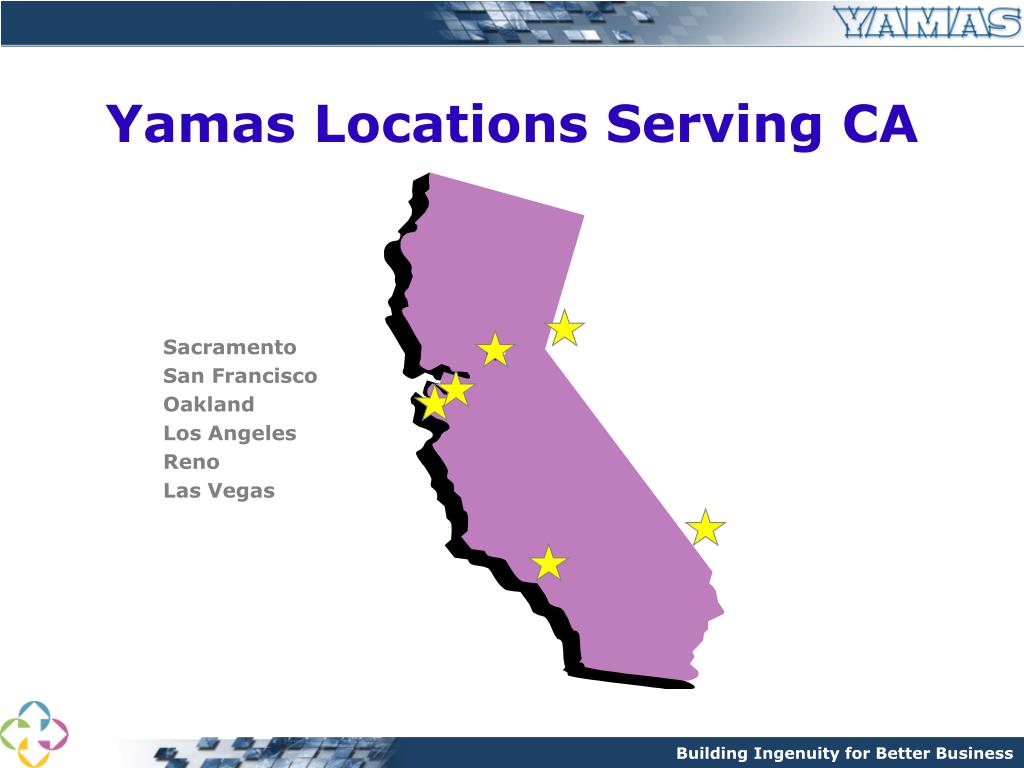 YAMAS

Yamas Locations Serving CA

Sacramento
San Francisco
Oakland
Los Angeles
Reno
Las Vegas

Building Ingenuity for Better Business